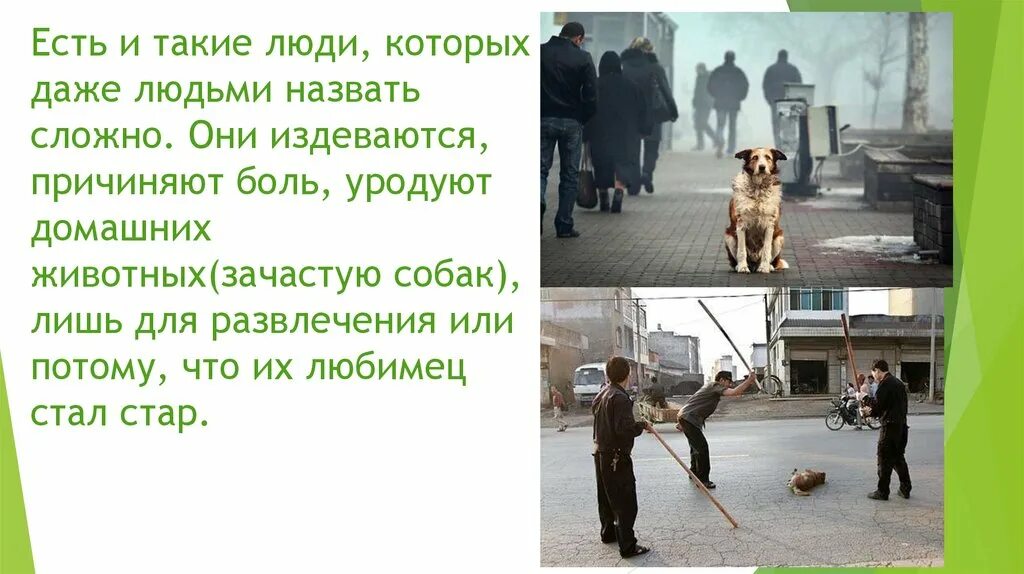 Есть и такие люди, которых даже людьми назвать сложно. Они издеваются, причиняют боль, уродуют домашних животных(зачастую собак), лишь для развлечения или потому, что их любимец стал стар.